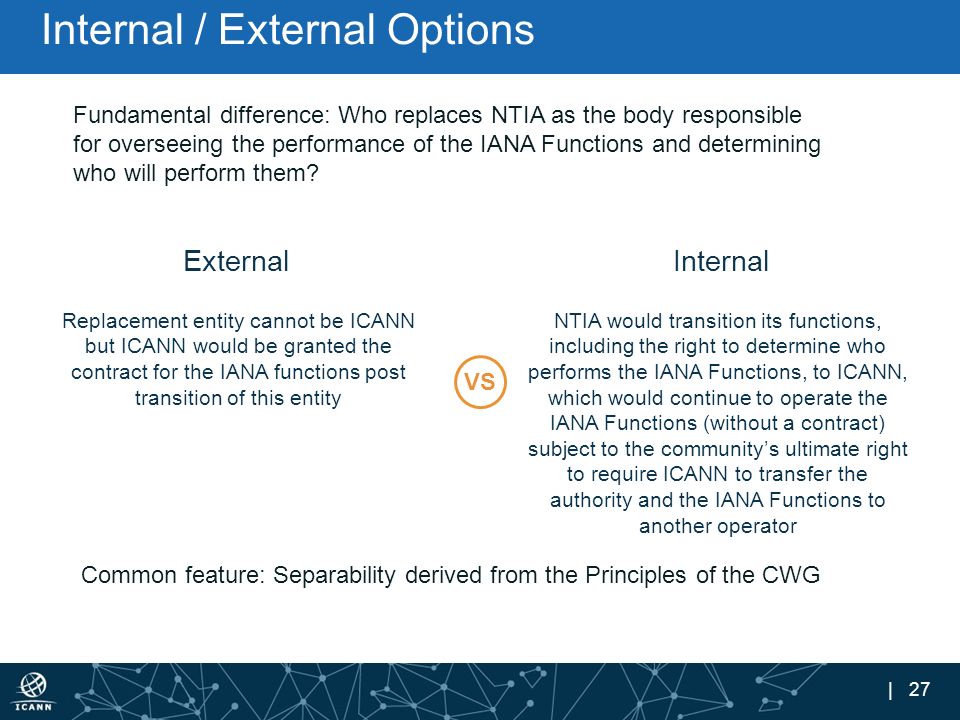 Internal / External Options

Fundamental difference: Who replaces NTIA as the body responsible for overseeing the performance of the IANA Functions and determining who will perform them?

External

Replacement entity cannot be ICANN but ICANN would be granted the contract for the IANA functions post transition of this entity

VS

Internal

NTIA would transition its functions, including the right to determine who performs the IANA Functions, to ICANN, which would continue to operate the IANA Functions (without a contract) subject to the community's ultimate right to require ICANN to transfer the authority and the IANA Functions to another operator

Common feature: Separability derived from the Principles of the CWG

ICANN

| 27